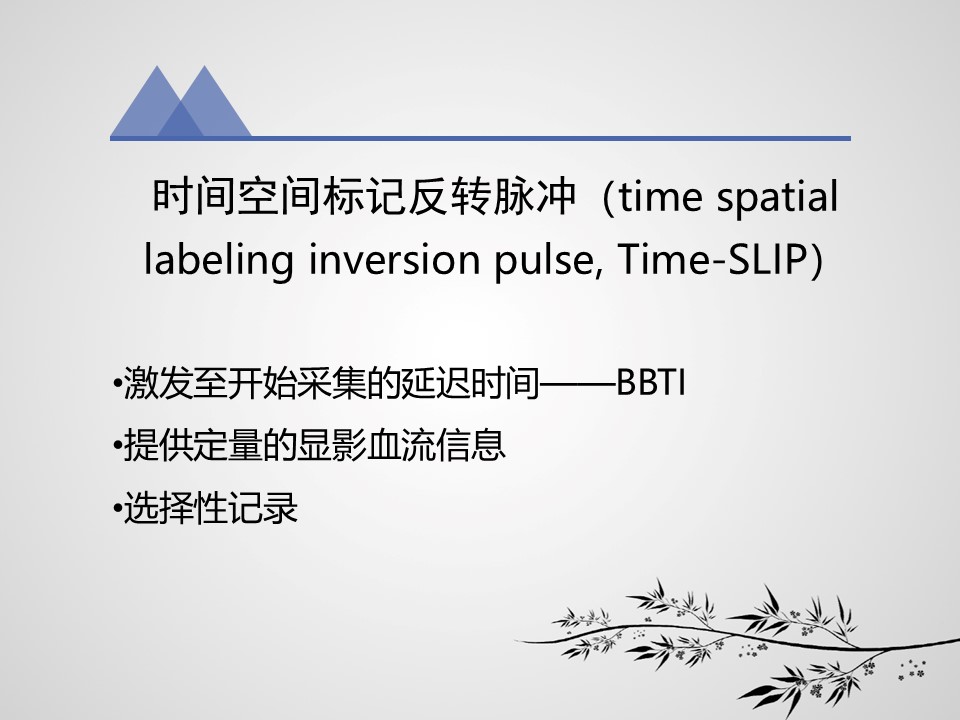 时间空间标记反转脉冲（time spatial labeling inversion pulse, Time-SLIP）

•激发至开始采集的延迟时间——BBTI
•提供定量的显影血流信息
•选择性记录